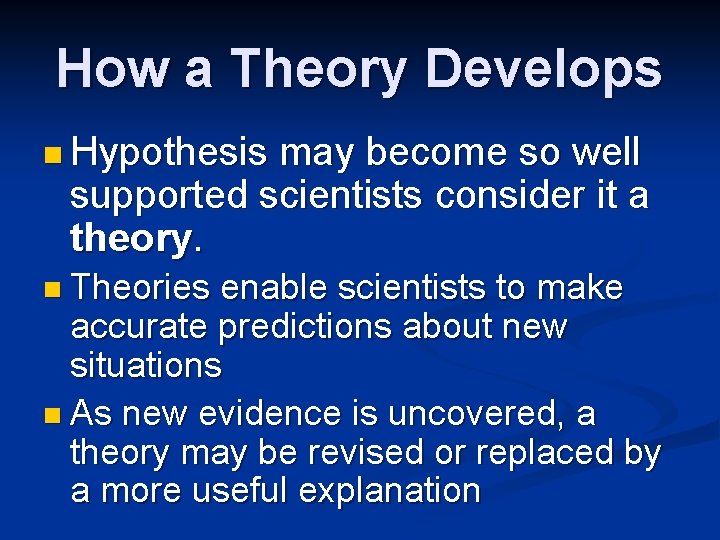 How a Theory Develops

Hypothesis may become so well supported scientists consider it a theory.

Theories enable scientists to make accurate predictions about new situations

As new evidence is uncovered, a theory may be revised or replaced by a more useful explanation